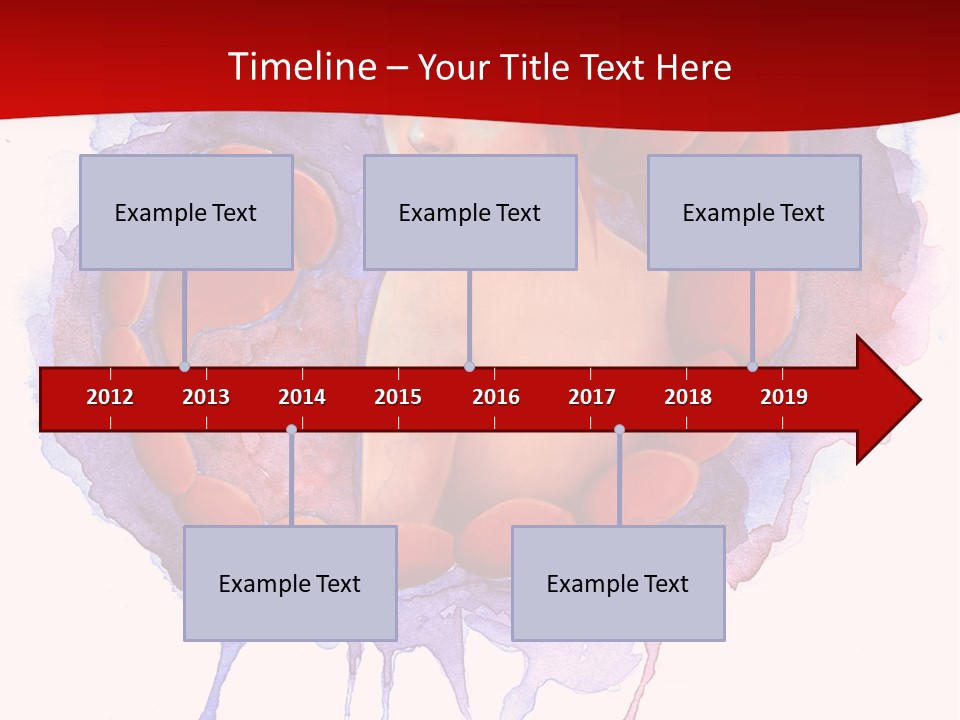 Timeline – Your Title Text Here

Example Text

Example Text

Example Text

2012
2013
2014
2015
2016
2017
2018
2019

Example Text

Example Text